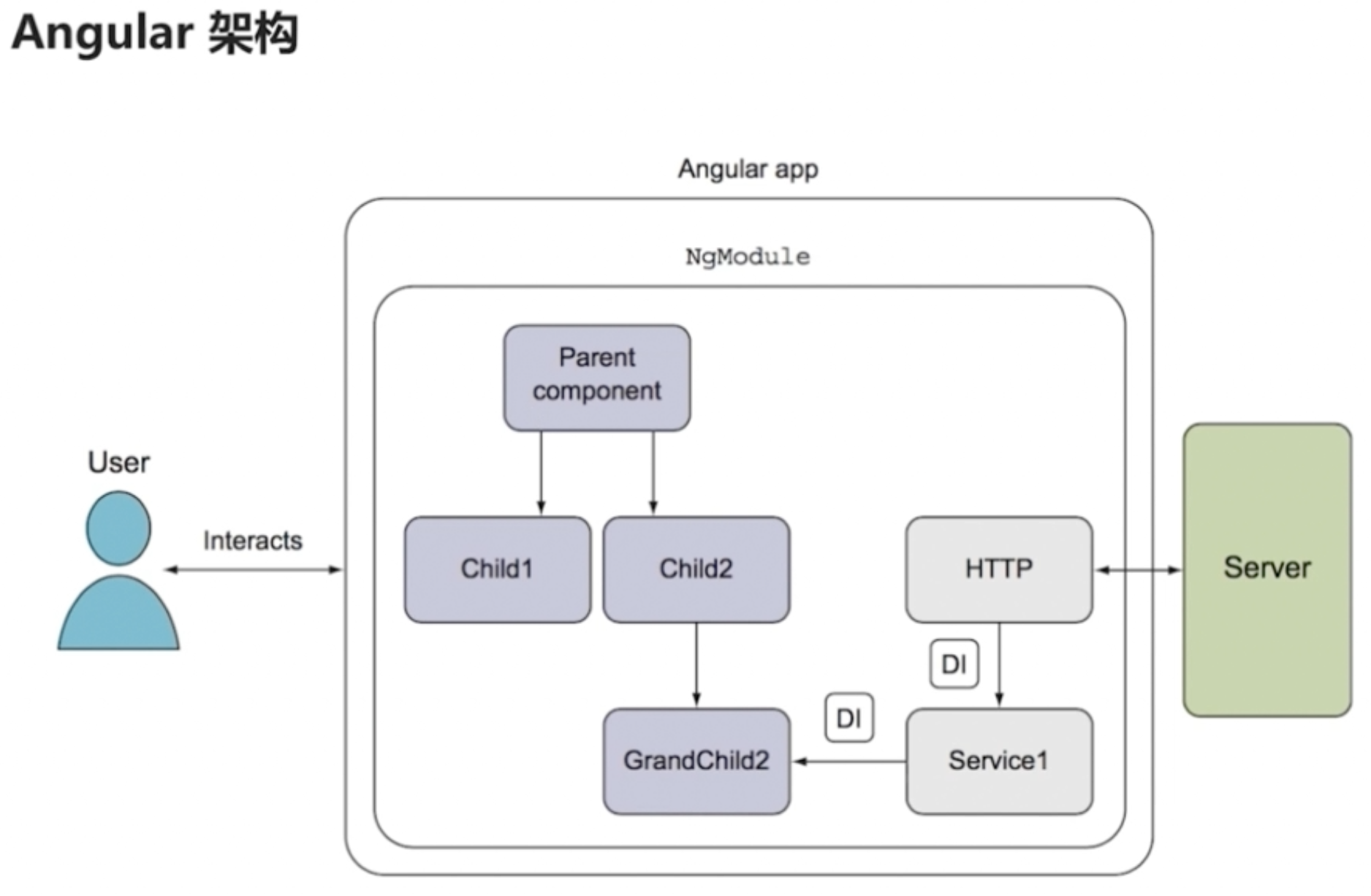 Angular 架构

Angular app

NgModule

Parent component

User

Interacts

Child1

Child2

HTTP

Server

DI

DI

GrandChild2

Service1